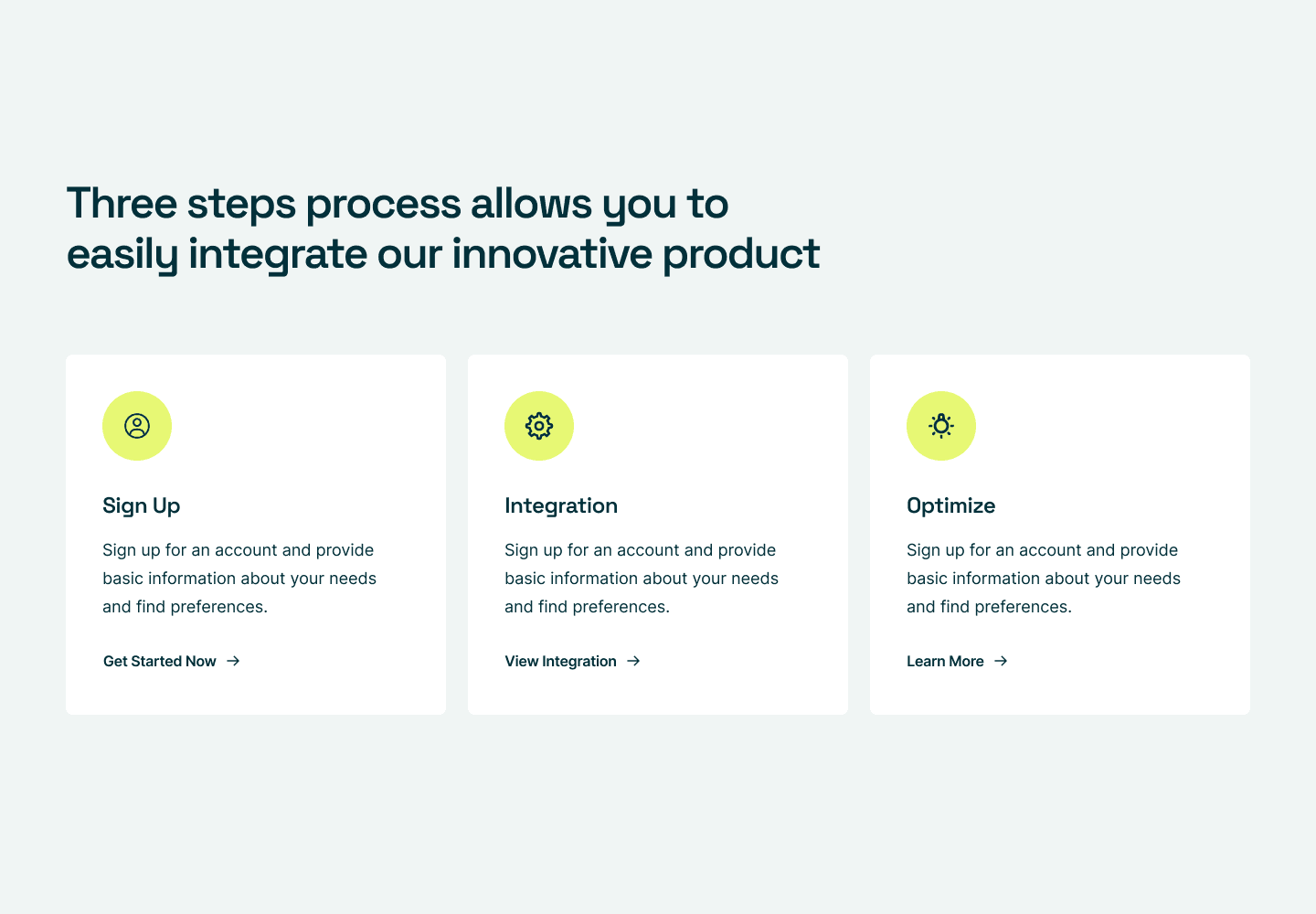 Three steps process allows you to easily integrate our innovative product

Sign Up

Sign up for an account and provide basic information about your needs and find preferences.

Get Started Now →

Integration

Sign up for an account and provide basic information about your needs and find preferences.

View Integration →

Optimize

Sign up for an account and provide basic information about your needs and find preferences.

Learn More →